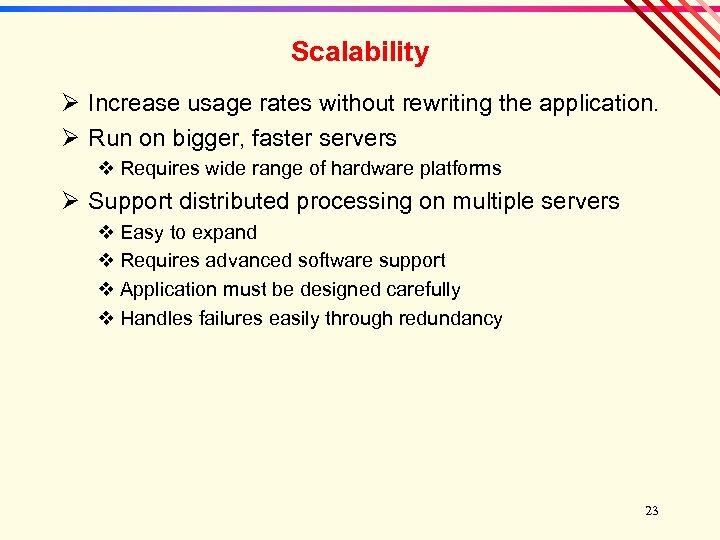 Scalability

➢ Increase usage rates without rewriting the application.

➢ Run on bigger, faster servers

❖ Requires wide range of hardware platforms

➢ Support distributed processing on multiple servers

❖ Easy to expand

❖ Requires advanced software support

❖ Application must be designed carefully

❖ Handles failures easily through redundancy

23